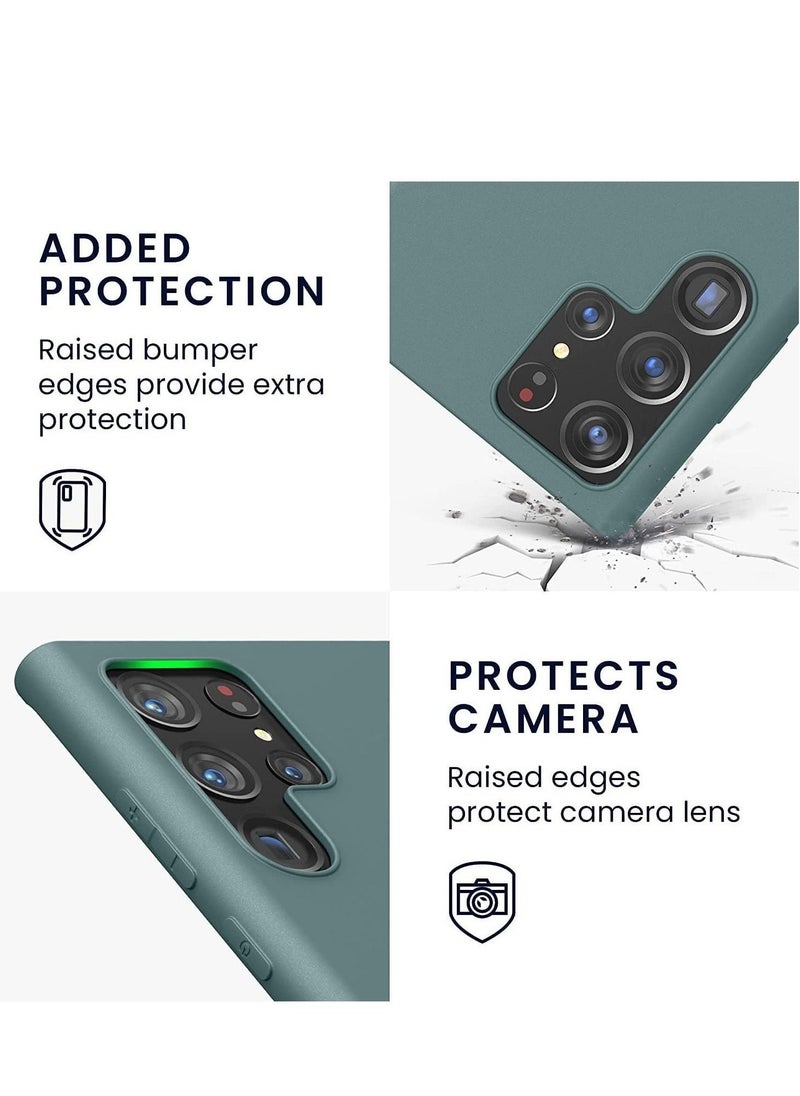 ADDED PROTECTION

Raised bumper edges provide extra protection

PROTECTS CAMERA

Raised edges protect camera lens